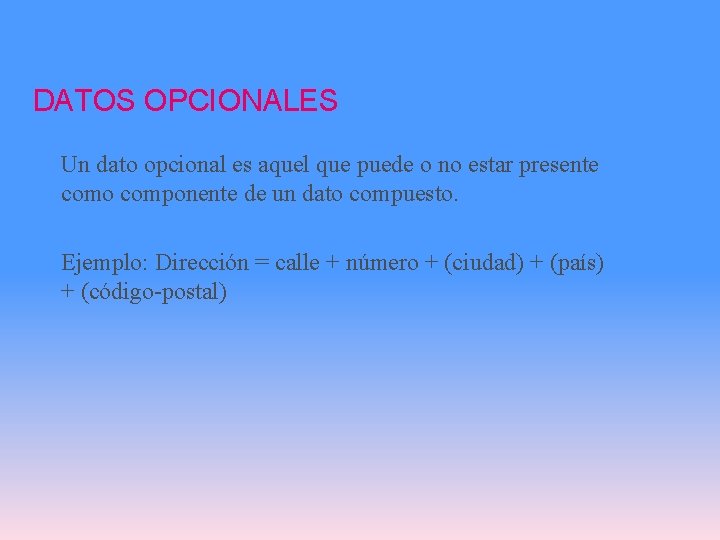 DATOS OPCIONALES

Un dato opcional es aquel que puede o no estar presente como componente de un dato compuesto.

Ejemplo: Dirección = calle + número + (ciudad) + (país) + (código-postal)